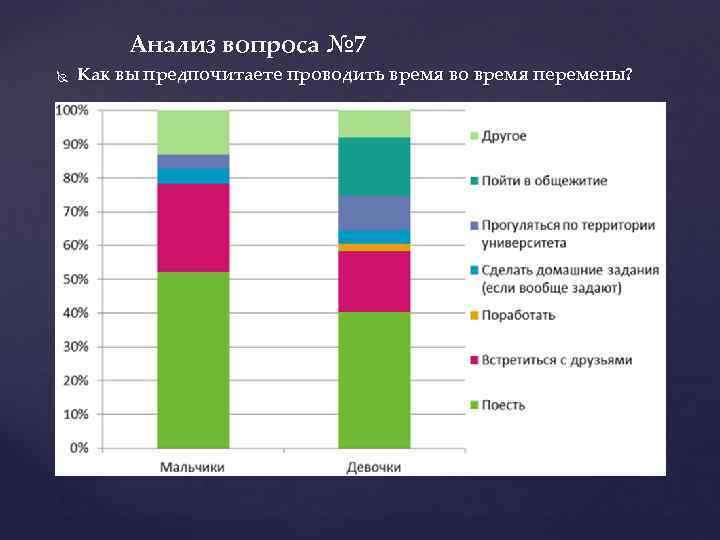 Анализ вопроса №7

Как вы предпочитаете проводить время во время перемены?

100%
90%
80%
70%
60%
50%
40%
30%
20%
10%
0%

Мальчики
Девочки

Другое
Пойти в общежитие
Прогуляться по территории университета
Сделать домашние задания (если вообще задают)
Поработать
Встретиться с друзьями
Поесть